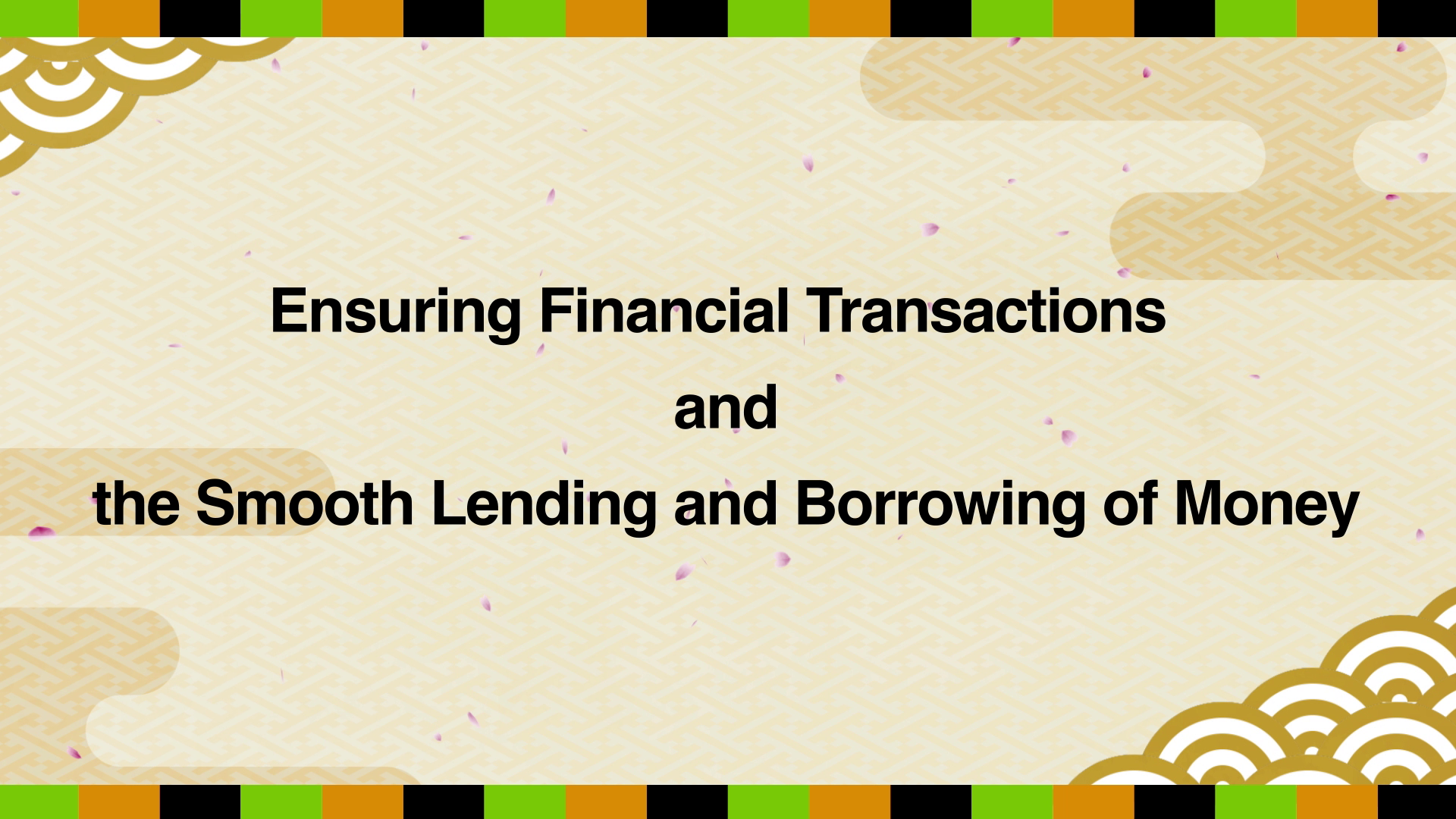 Ensuring Financial Transactions
and
the Smooth Lending and Borrowing of Money